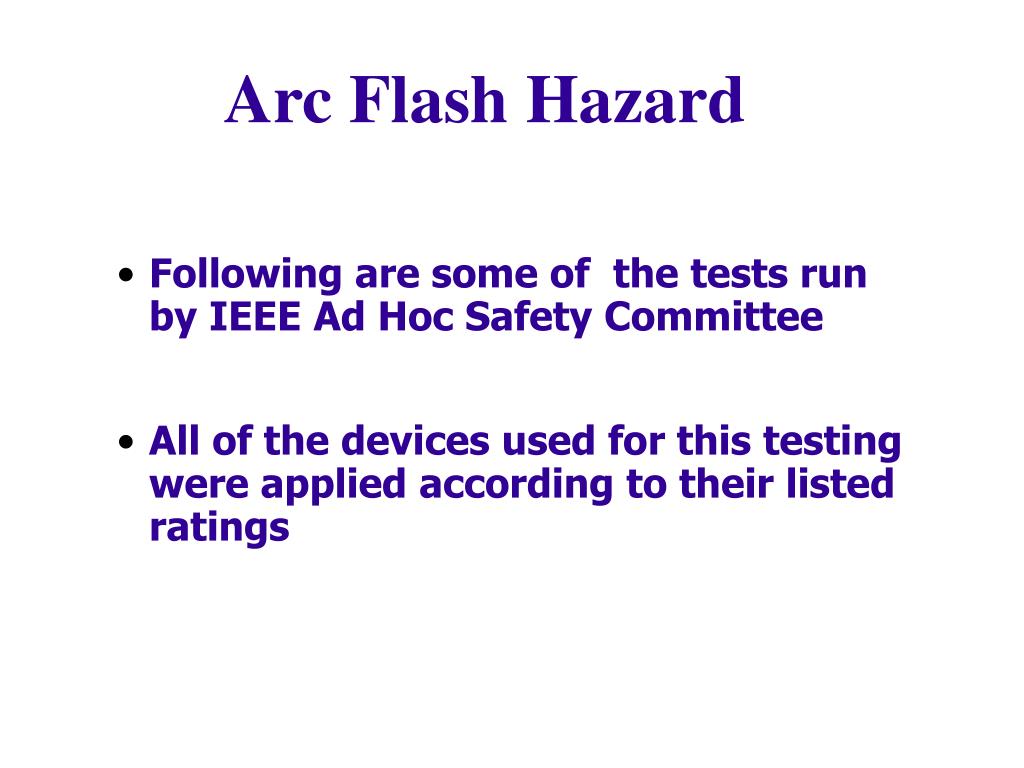 Arc Flash Hazard

• Following are some of the tests run by IEEE Ad Hoc Safety Committee

• All of the devices used for this testing were applied according to their listed ratings